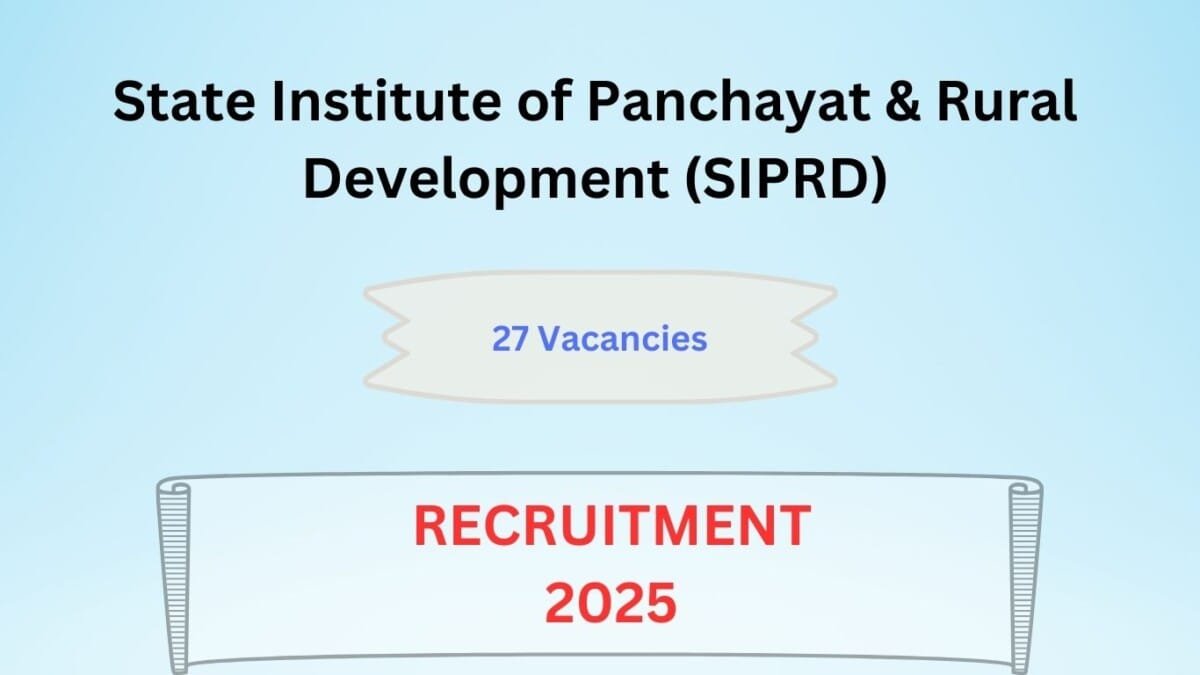 State Institute of Panchayat & Rural Development (SIPRD)

27 Vacancies

RECRUITMENT
2025